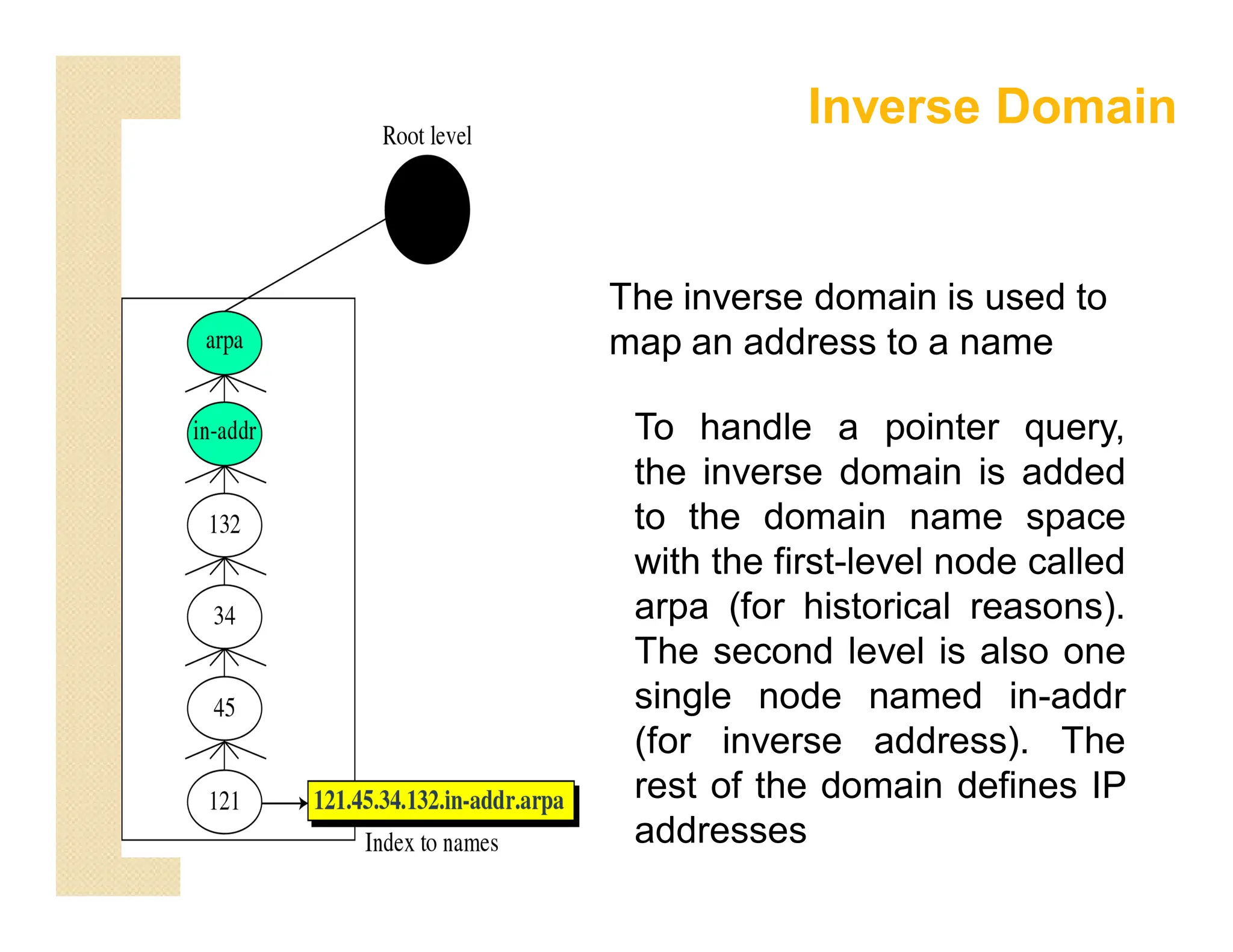 Inverse Domain

Root level

arpa

in-addr

132

34

45

121

121.45.34.132.in-addr.arpa

Index to names

The inverse domain is used to map an address to a name

To handle a pointer query, the inverse domain is added to the domain name space with the first-level node called arpa (for historical reasons). The second level is also one single node named in-addr (for inverse address). The rest of the domain defines IP addresses